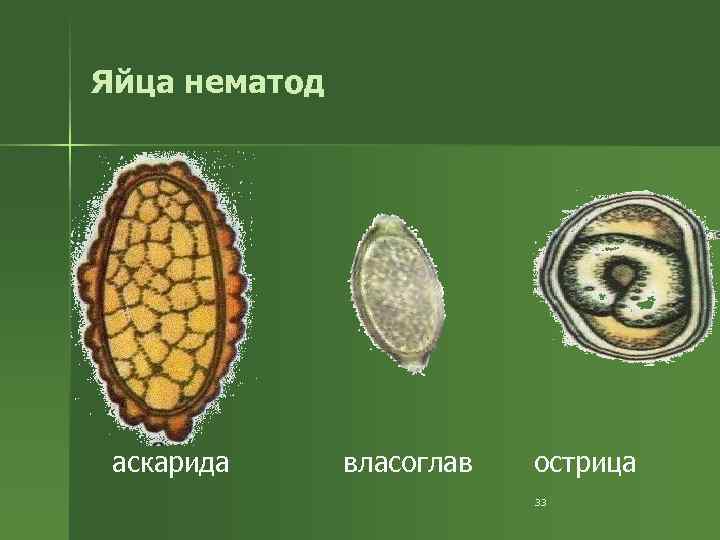 Яйца нематод

аскарида

власоглав

острица

33